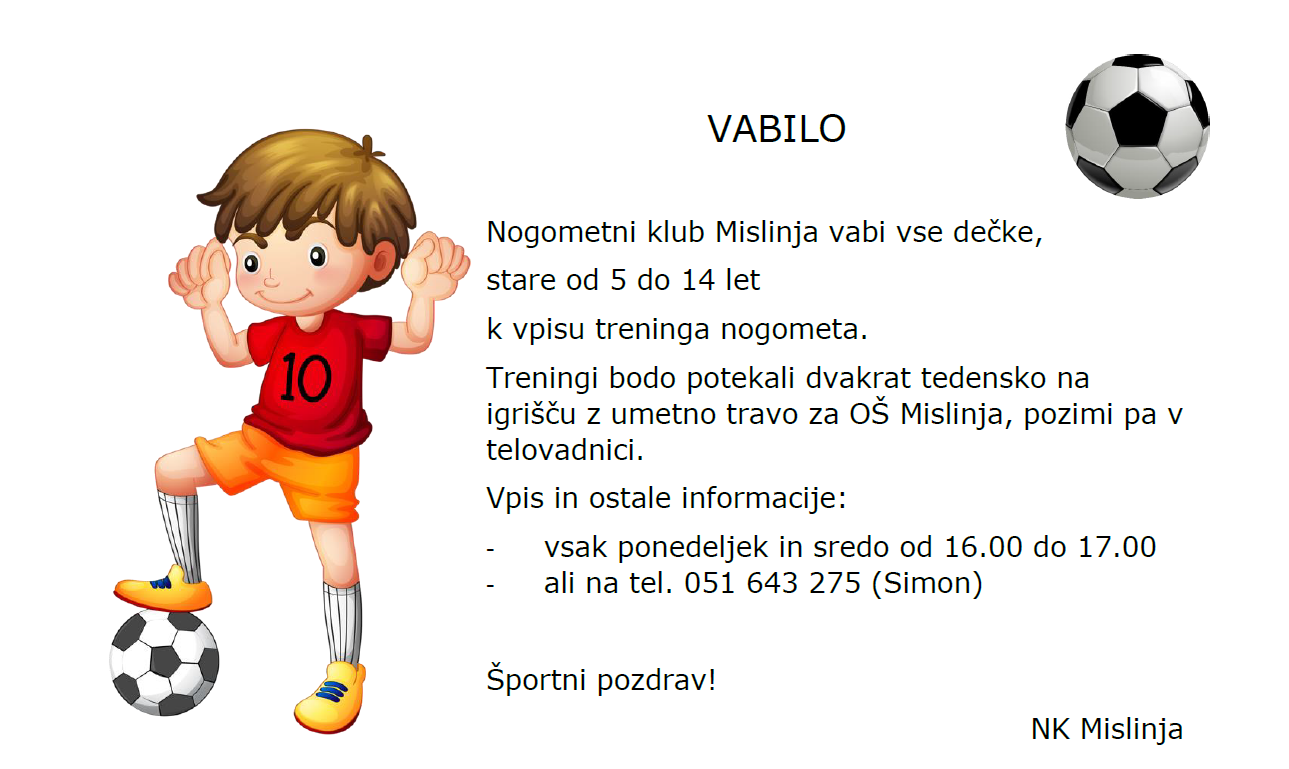 10

VABILO

Nogometni klub Mislinja vabi vse dečke,

stare od 5 do 14 let

k vpisu treninga nogometa.

Treningi bodo potekali dvakrat tedensko na igrišču z umetno travo za OŠ Mislinja, pozimi pa v telovadnici.

Vpis in ostale informacije:

- vsak ponedeljek in sredo od 16.00 do 17.00
- ali na tel. 051 643 275 (Simon)

Športni pozdrav!

NK Mislinja